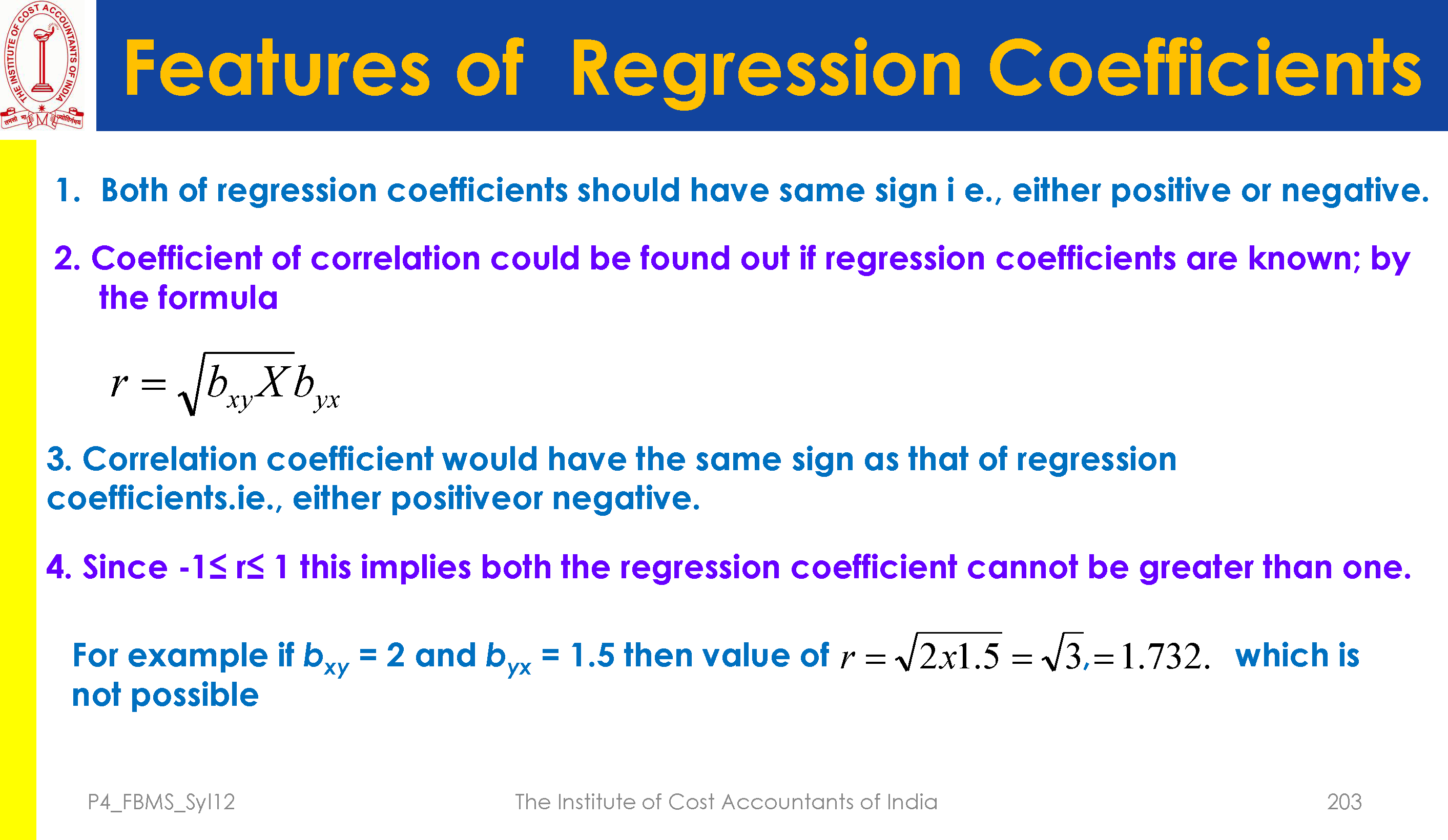 THE INSTITUTE OF COST ACCOUNTANTS OF INDIA

Features of Regression Coefficients

1. Both of regression coefficients should have same sign i e., either positive or negative.

2. Coefficient of correlation could be found out if regression coefficients are known; by the formula

$r = \sqrt{b_{xy} X b_{yx}}$

3. Correlation coefficient would have the same sign as that of regression coefficients.ie., either positiveor negative.

4. Since -1≤ r≤ 1 this implies both the regression coefficient cannot be greater than one.

For example if $b_{xy}$ = 2 and $b_{yx}$ = 1.5 then value of $r = \sqrt{2x1.5} = \sqrt{3}, = 1.732.$ which is not possible

P4_FBMS_Syl12

The Institute of Cost Accountants of India

203